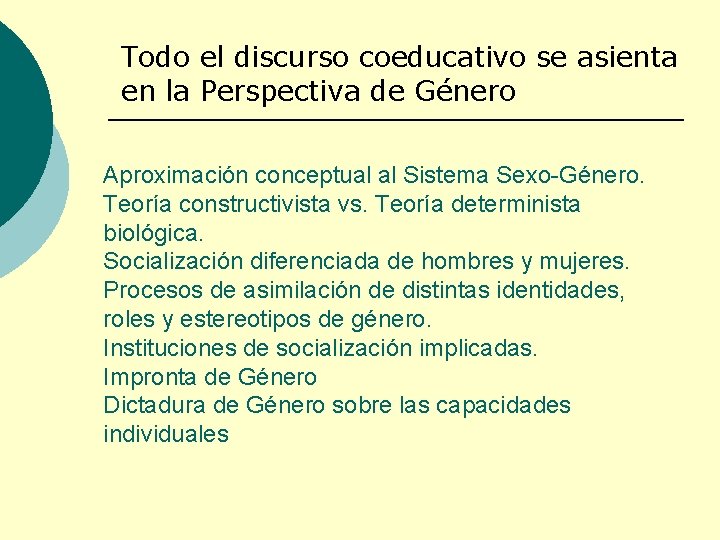 Todo el discurso coeducativo se asienta en la Perspectiva de Género

Aproximación conceptual al Sistema Sexo-Género.
Teoría constructivista vs. Teoría determinista biológica.
Socialización diferenciada de hombres y mujeres.
Procesos de asimilación de distintas identidades, roles y estereotipos de género.
Instituciones de socialización implicadas.
Impronta de Género
Dictadura de Género sobre las capacidades individuales